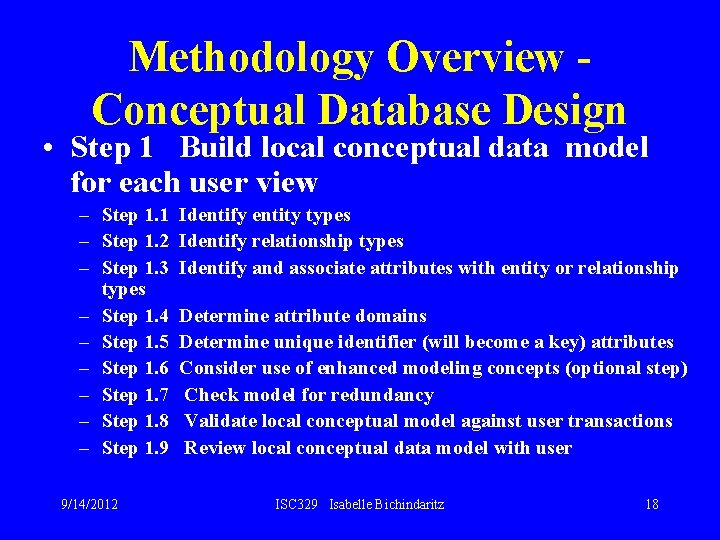 Methodology Overview - Conceptual Database Design

• Step 1 Build local conceptual data model for each user view

– Step 1.1 Identify entity types
– Step 1.2 Identify relationship types
– Step 1.3 Identify and associate attributes with entity or relationship types
– Step 1.4 Determine attribute domains
– Step 1.5 Determine unique identifier (will become a key) attributes
– Step 1.6 Consider use of enhanced modeling concepts (optional step)
– Step 1.7 Check model for redundancy
– Step 1.8 Validate local conceptual model against user transactions
– Step 1.9 Review local conceptual data model with user

9/14/2012 ISC329 Isabelle Bichindaritz 18